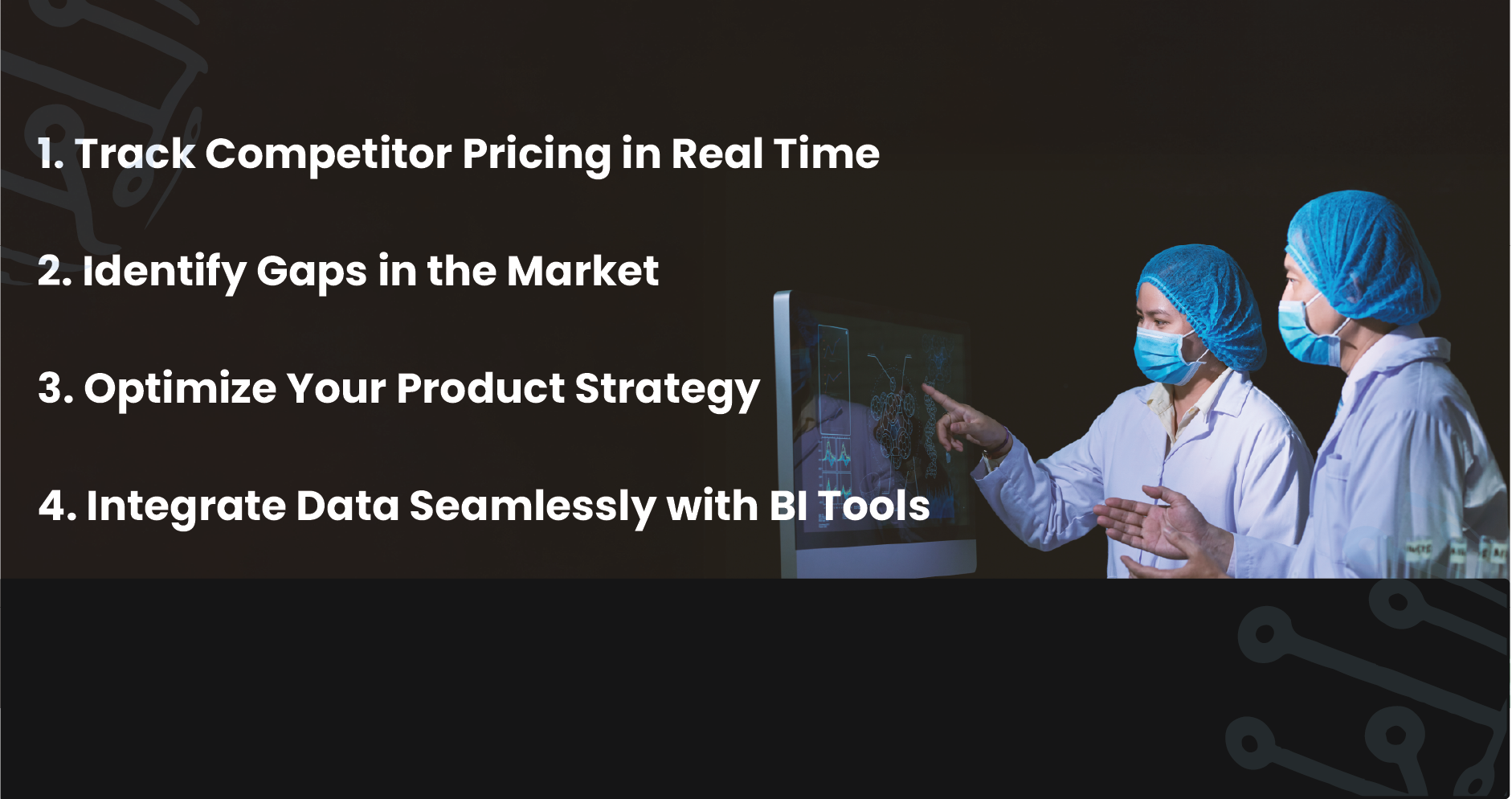 1. Track Competitor Pricing in Real Time

2. Identify Gaps in the Market

3. Optimize Your Product Strategy

4. Integrate Data Seamlessly with BI Tools